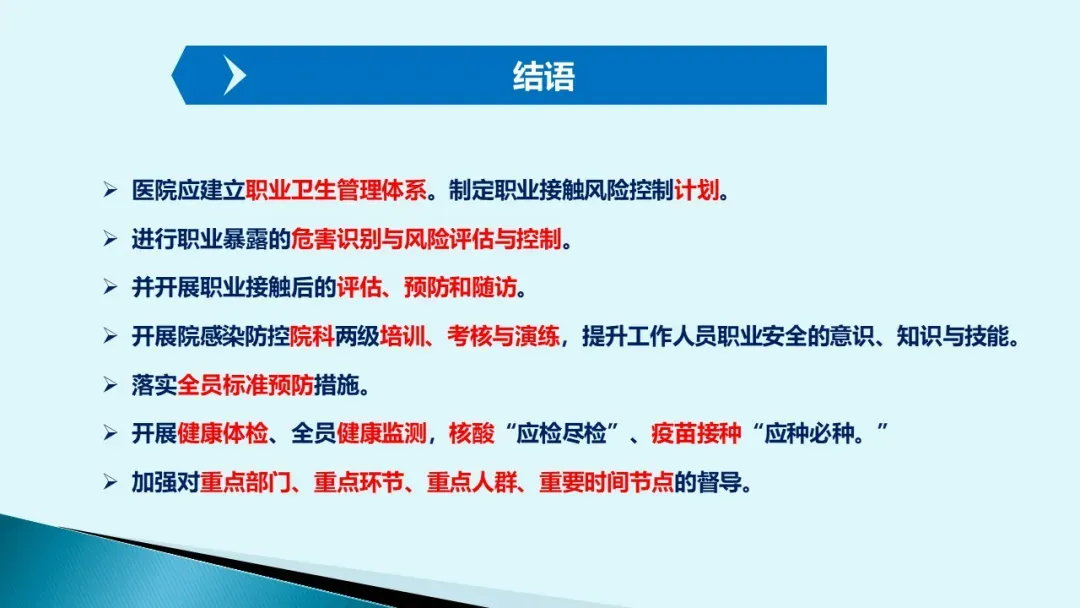 结语

➢ 医院应建立职业卫生管理体系。制定职业接触风险控制计划。

➢ 进行职业暴露的危害识别与风险评估与控制。

➢ 并开展职业接触后的评估、预防和随访。

➢ 开展院感染防控院科两级培训、考核与演练，提升工作人员职业安全的意识、知识与技能。

➢ 落实全员标准预防措施。

➢ 开展健康体检、全员健康监测，核酸“应检尽检”、疫苗接种“应种必种。”

➢ 加强对重点部门、重点环节、重点人群、重要时间节点的督导。